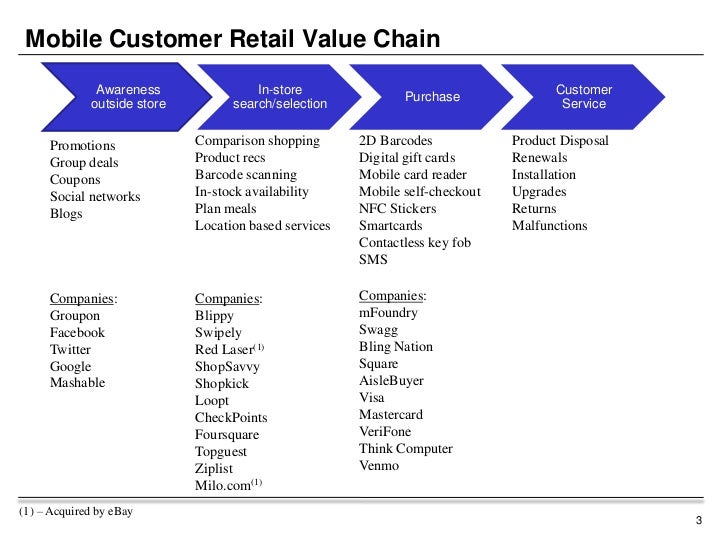 Mobile Customer Retail Value Chain

Awareness outside store

Promotions
Group deals
Coupons
Social networks
Blogs

Companies:
Groupon
Facebook
Twitter
Google
Mashable

In-store search/selection

Comparison shopping
Product recs
Barcode scanning
In-stock availability
Plan meals
Location based services

Companies:
Blippy
Swipely
Red Laser$^{(1)}$
ShopSavvy
Shopkick
Loopt
CheckPoints
Foursquare
Topguest
Ziplist
Milo.com$^{(1)}$

Purchase

2D Barcodes
Digital gift cards
Mobile card reader
Mobile self-checkout
NFC Stickers
Smartcards
Contactless key fob
SMS

Companies:
mFoundry
Swagg
Bling Nation
Square
AisleBuyer
Visa
Mastercard
VeriFone
Think Computer
Venmo

Customer Service

Product Disposal
Renewals
Installation
Upgrades
Returns
Malfunctions

(1) – Acquired by eBay

3